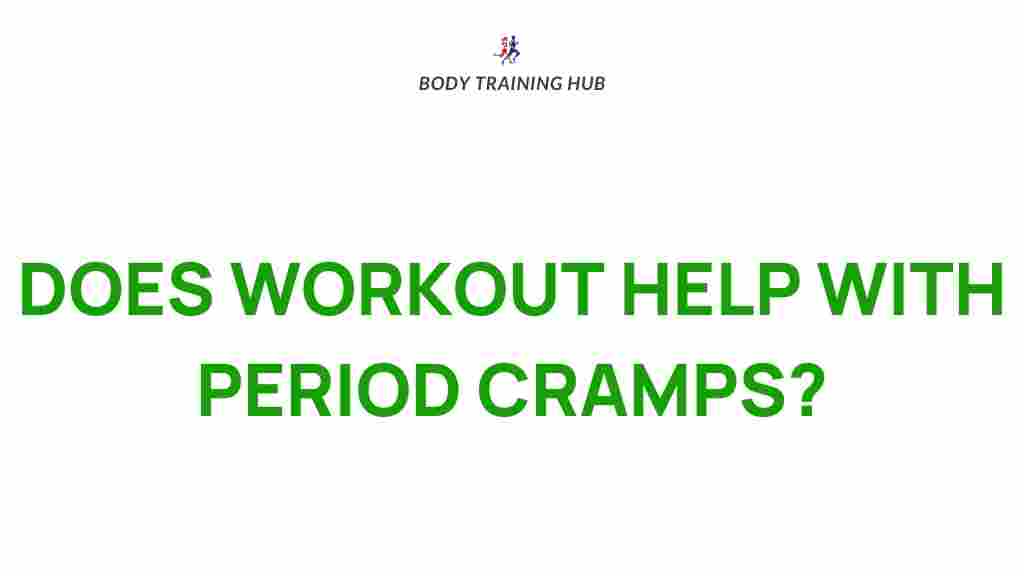 BODY TRAINING HUB

DOES WORKOUT HELP WITH PERIOD CRAMPS?